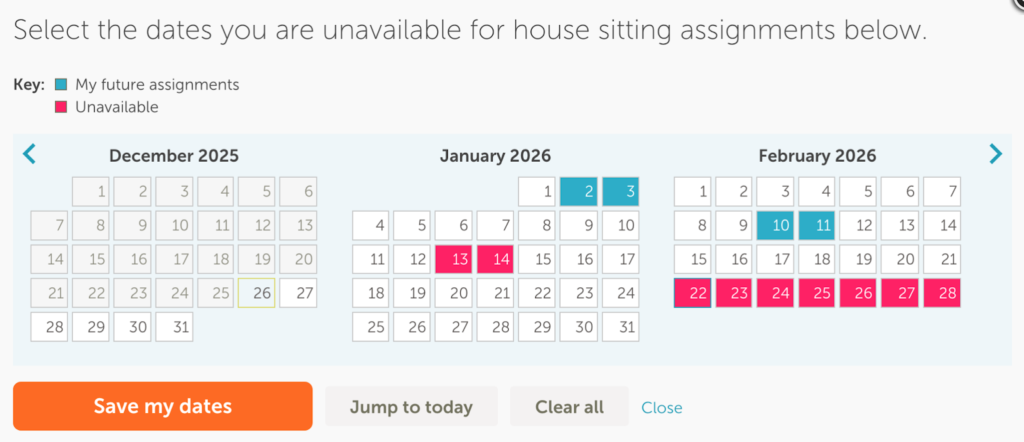 Select the dates you are unavailable for house sitting assignments below.

Key: My future assignments
Unavailable

December 2025

| | | | | | | |
|---|---|---|---|---|---|---|
| | 1 | 2 | 3 | 4 | 5 | 6 |
| 7 | 8 | 9 | 10 | 11 | 12 | 13 |
| 14 | 15 | 16 | 17 | 18 | 19 | 20 |
| 21 | 22 | 23 | 24 | 25 | 26 | 27 |
| 28 | 29 | 30 | 31 | | | |

January 2026

| | | | | | | |
|---|---|---|---|---|---|---|
| | | | | 1 | 2 | 3 |
| 4 | 5 | 6 | 7 | 8 | 9 | 10 |
| 11 | 12 | 13 | 14 | 15 | 16 | 17 |
| 18 | 19 | 20 | 21 | 22 | 23 | 24 |
| 25 | 26 | 27 | 28 | 29 | 30 | 31 |

February 2026

| | | | | | | |
|---|---|---|---|---|---|---|
| 1 | 2 | 3 | 4 | 5 | 6 | 7 |
| 8 | 9 | 10 | 11 | 12 | 13 | 14 |
| 15 | 16 | 17 | 18 | 19 | 20 | 21 |
| 22 | 23 | 24 | 25 | 26 | 27 | 28 |

Save my dates
Jump to today
Clear all
Close